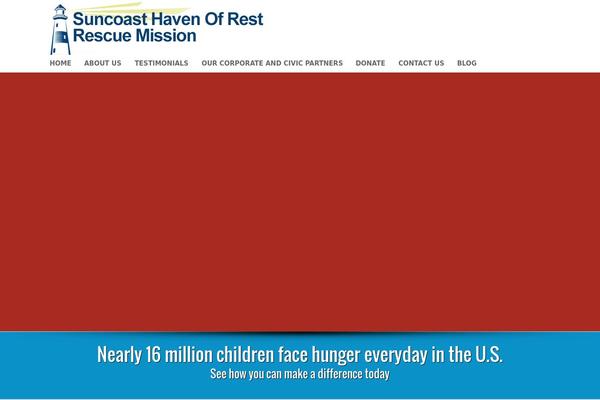 Suncoast Haven Of Rest
Rescue Mission

HOME ABOUT US TESTIMONIALS OUR CORPORATE AND CIVIC PARTNERS DONATE CONTACT US BLOG

Nearly 16 million children face hunger everyday in the U.S.
See how you can make a difference today